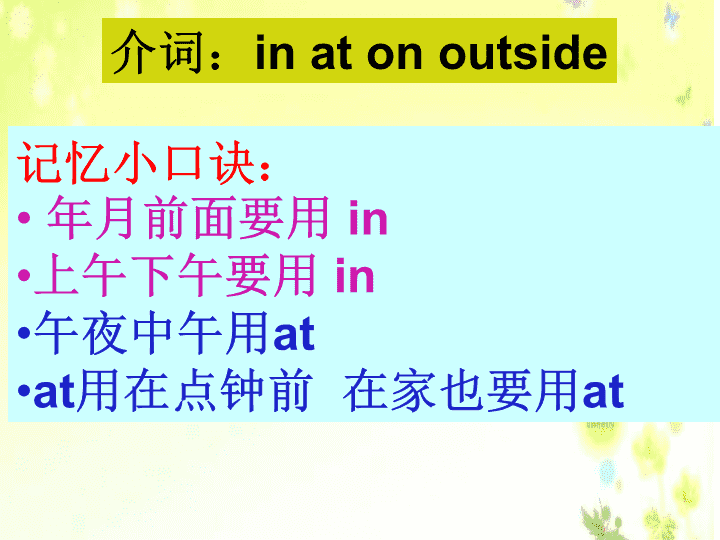 介词：in at on outside

记忆小口诀：
• 年月前面要用 in
•上午下午要用 in
•午夜中午用at
•at用在点钟前 在家也要用at